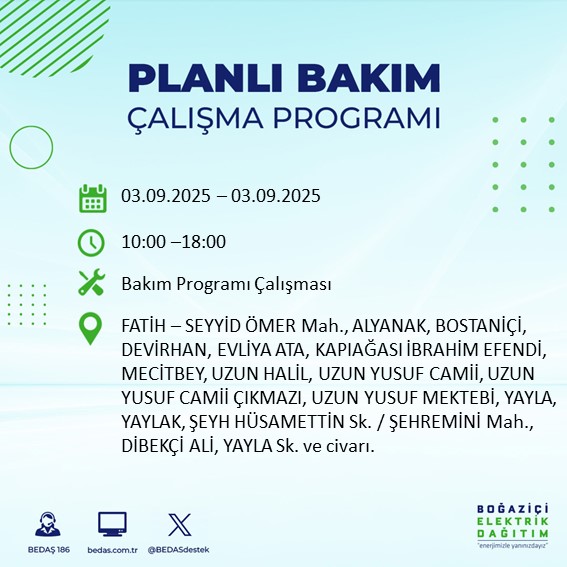 PLANLI BAKIM
ÇALIŞMA PROGRAMI

03.09.2025 – 03.09.2025

10:00 –18:00

Bakım Programı Çalışması

FATİH – SEYYİD ÖMER Mah., ALYANAK, BOSTANİÇİ, DEVİRHAN, EVLİYA ATA, KAPIAĞASI İBRAHİM EFENDİ, MECİTBEY, UZUN HALİL, UZUN YUSUF CAMİİ, UZUN YUSUF CAMİİ ÇIKMAZI, UZUN YUSUF MEKTEBİ, YAYLA, YAYLAK, ŞEYH HÜSAMETTİN Sk. / ŞEHREMİNİ Mah., DİBEKÇİ ALİ, YAYLA Sk. ve civarı.

BEDAŞ 186
bedas.com.tr
@BEDASdestek

BOĞAZİÇİ
ELEKTRİK
DAĞITIM
"enerjimizle yanınızdayız"